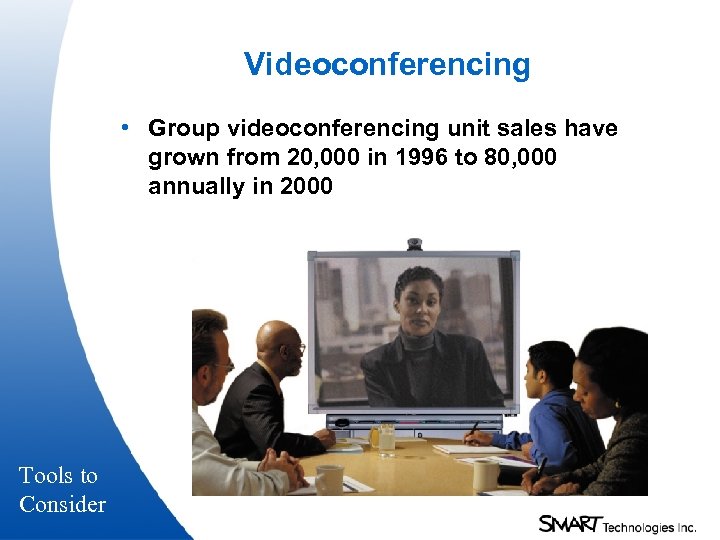 Videoconferencing

• Group videoconferencing unit sales have grown from 20,000 in 1996 to 80,000 annually in 2000

Tools to Consider

SMART Technologies Inc.